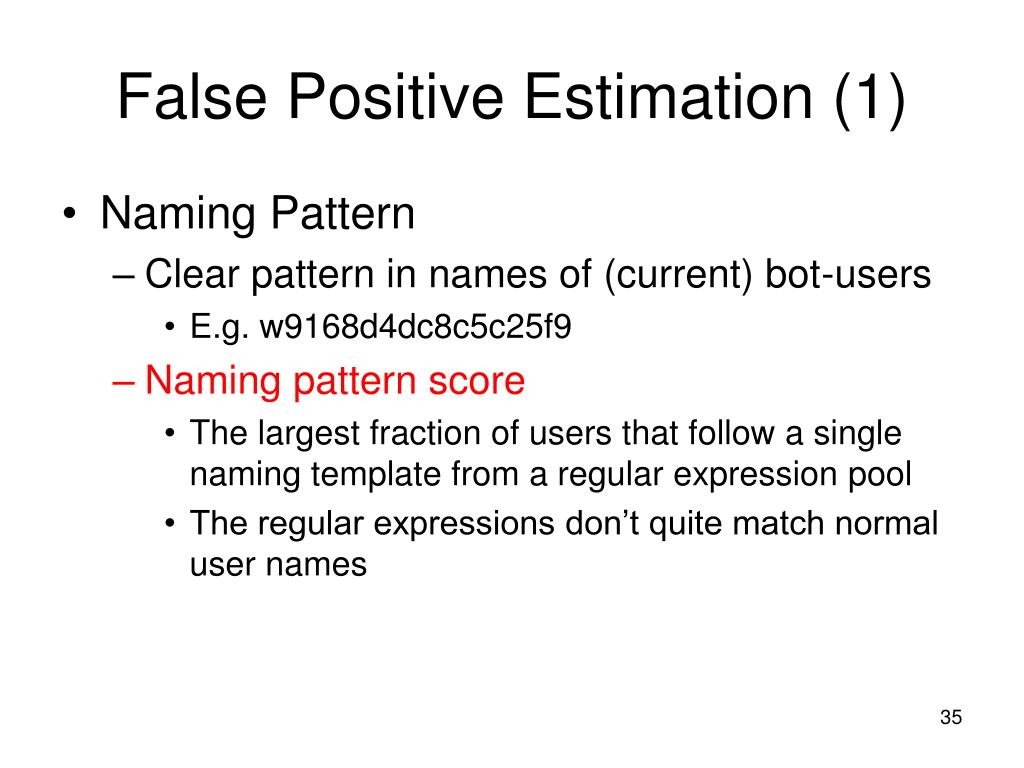 False Positive Estimation (1)

• Naming Pattern
– Clear pattern in names of (current) bot-users
• E.g. w9168d4dc8c5c25f9
– Naming pattern score
• The largest fraction of users that follow a single naming template from a regular expression pool
• The regular expressions don’t quite match normal user names

35